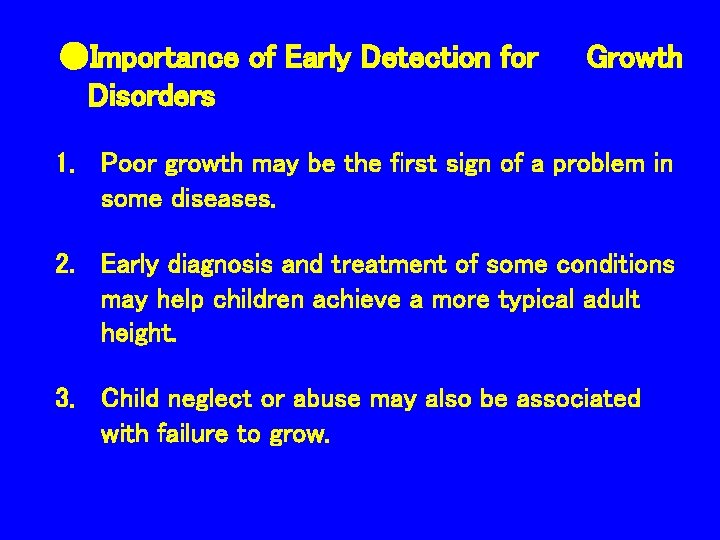 ●Importance of Early Detection for Growth Disorders

1. Poor growth may be the first sign of a problem in some diseases.

2. Early diagnosis and treatment of some conditions may help children achieve a more typical adult height.

3. Child neglect or abuse may also be associated with failure to grow.